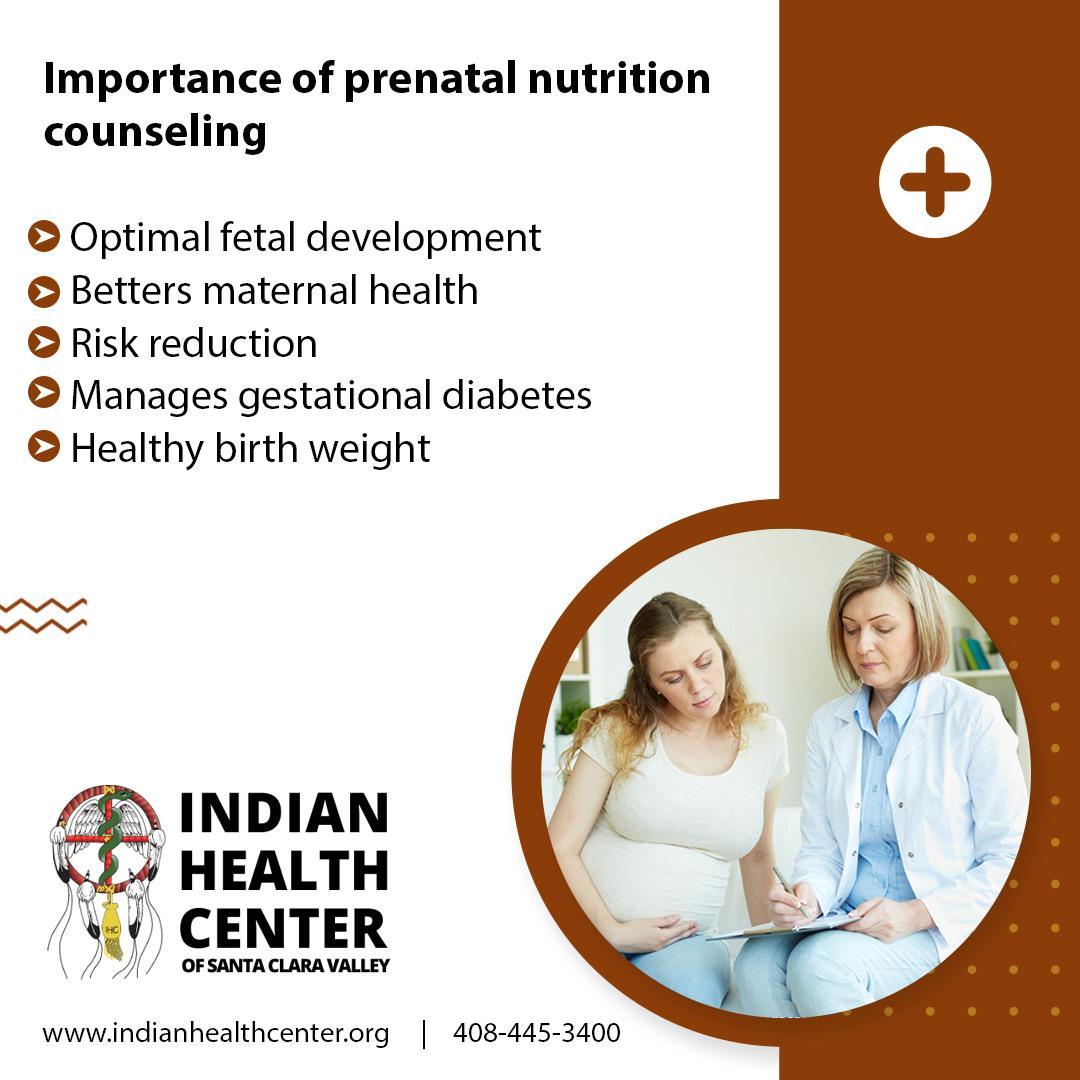 Importance of prenatal nutrition counseling

Optimal fetal development
Betters maternal health
Risk reduction
Manages gestational diabetes
Healthy birth weight

IHC

INDIAN HEALTH CENTER OF SANTA CLARA VALLEY

www.indianhealthcenter.org | 408-445-3400